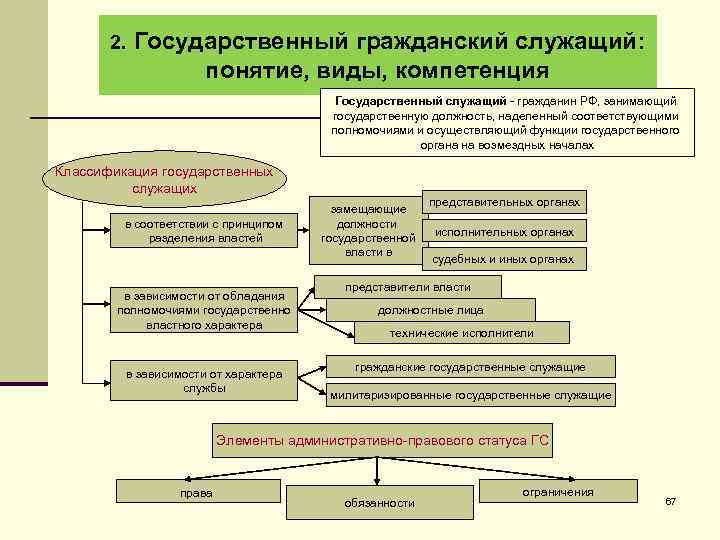 2. Государственный гражданский служащий: понятие, виды, компетенция

Государственный служащий - гражданин РФ, занимающий государственную должность, наделенный соответствующими полномочиями и осуществляющий функции государственного органа на возмездных началах

Классификация государственных служащих

в соответствии с принципом разделения властей

замещающие должности государственной власти в

представительных органах

исполнительных органах

судебных и иных органах

в зависимости от обладания полномочиями государственно властного характера

представители власти

должностные лица

технические исполнители

в зависимости от характера службы

гражданские государственные служащие

милитаризированные государственные служащие

Элементы административно-правового статуса ГС

права

обязанности

ограничения

67